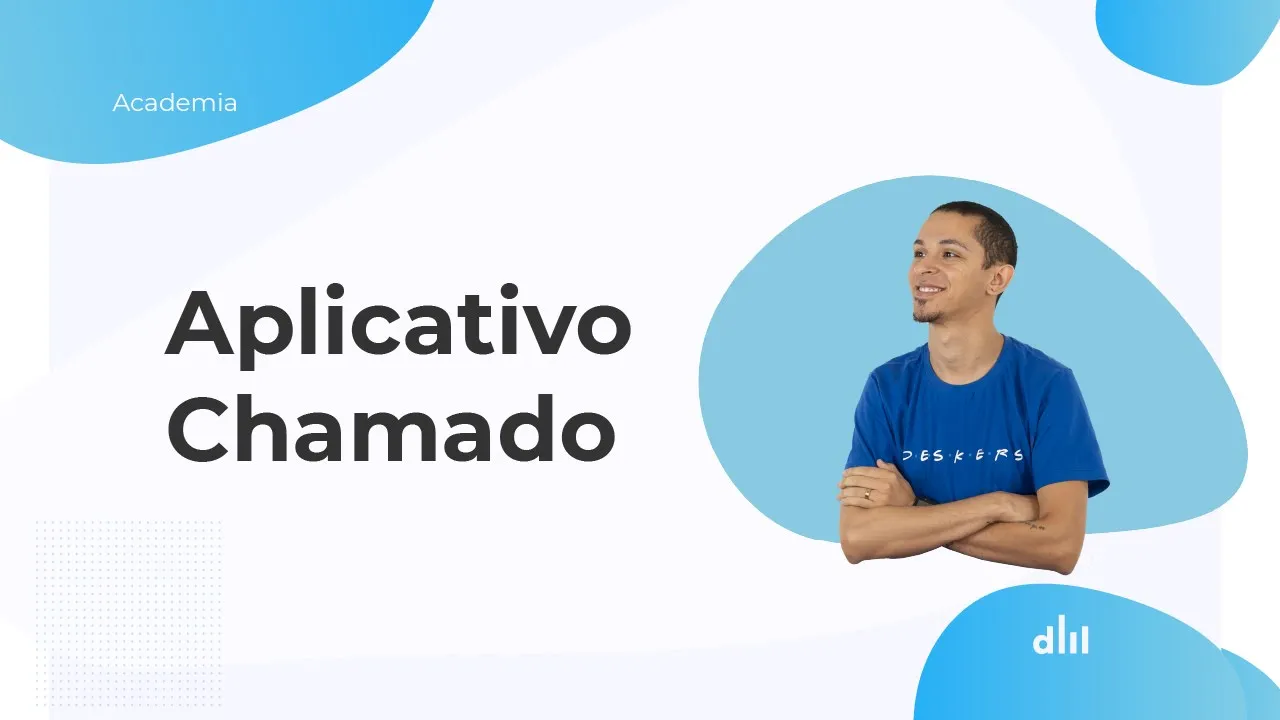 Academia

Aplicativo Chamado

D·E·S·K·E·R·S